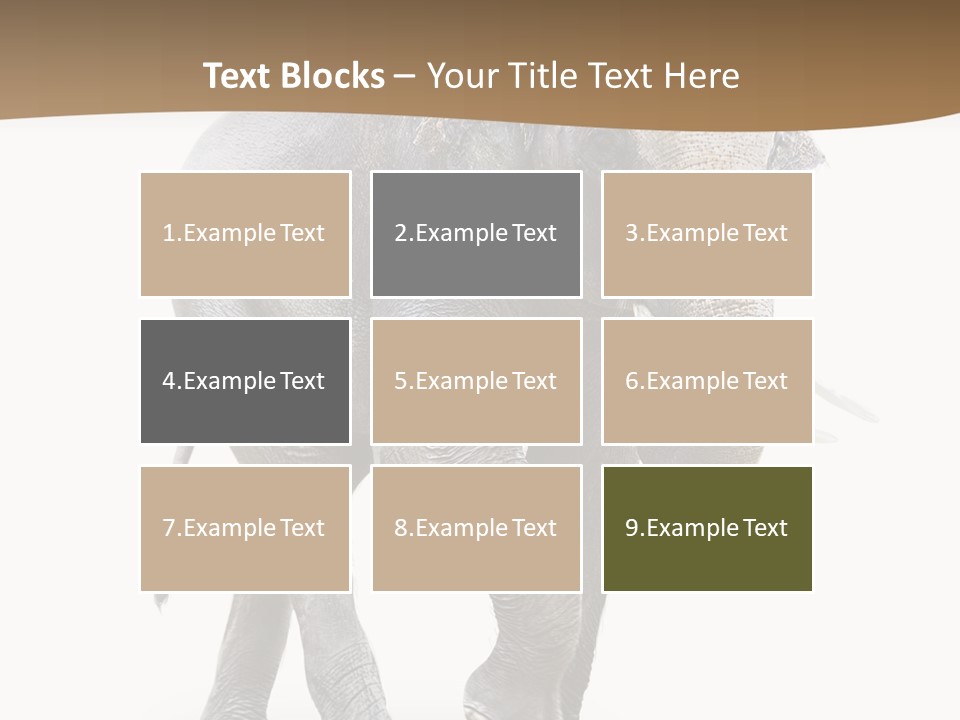 Text Blocks – Your Title Text Here

1.Example Text

2.Example Text

3.Example Text

4.Example Text

5.Example Text

6.Example Text

7.Example Text

8.Example Text

9.Example Text